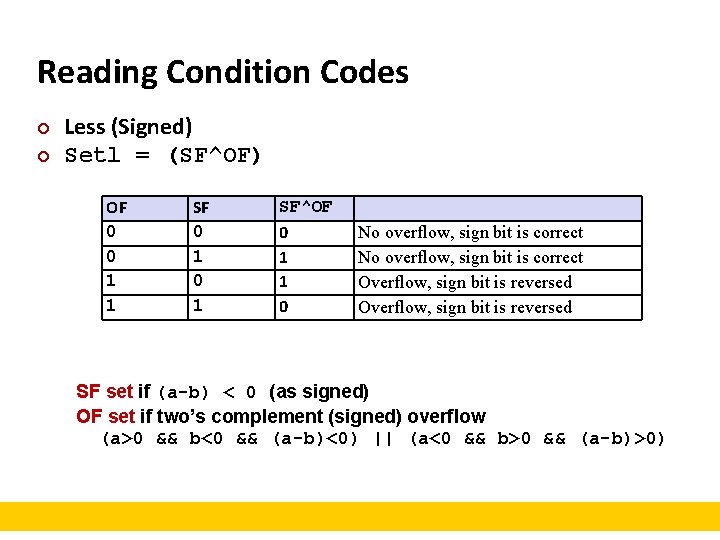 Reading Condition Codes

Less (Signed)

Setl = (SF^OF)

| OF | SF | SF^OF | |
|---|---|---|---|
| 0 | 0 | 0 | No overflow, sign bit is correct |
| 0 | 1 | 1 | No overflow, sign bit is correct |
| 1 | 0 | 1 | Overflow, sign bit is reversed |
| 1 | 1 | 0 | Overflow, sign bit is reversed |

SF set if (a-b) < 0 (as signed)
OF set if two's complement (signed) overflow
(a>0 && b<0 && (a-b)<0) || (a<0 && b>0 && (a-b)>0)